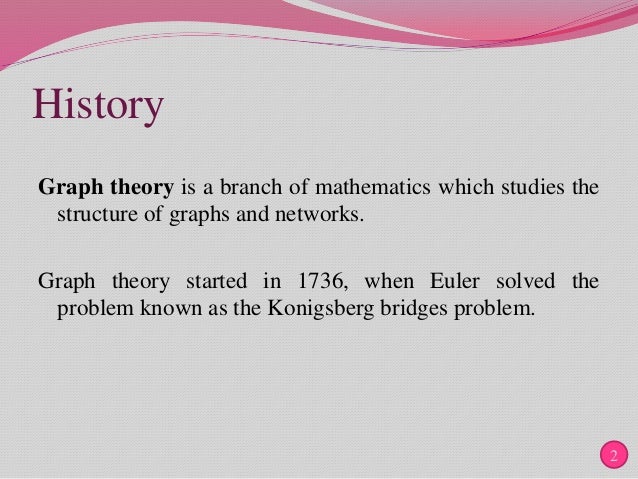 History

Graph theory is a branch of mathematics which studies the structure of graphs and networks.

Graph theory started in 1736, when Euler solved the problem known as the Konigsberg bridges problem.

2